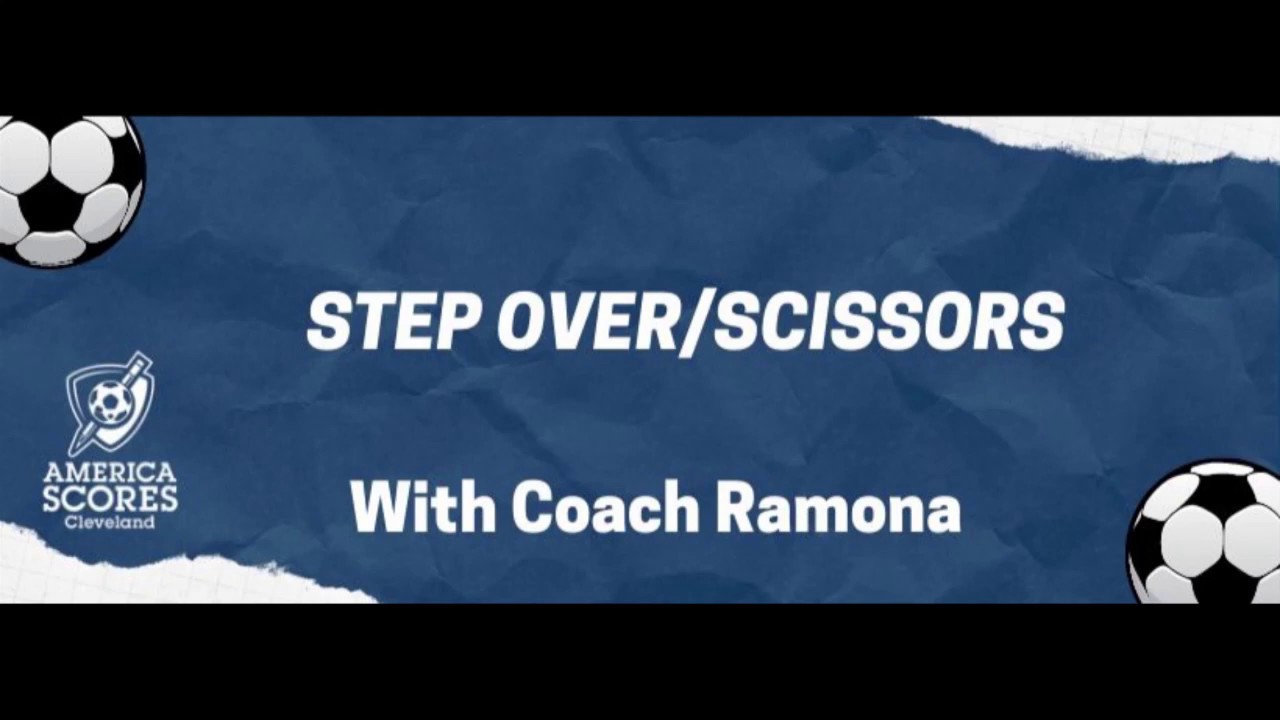 STEP OVER/SCISSORS

AMERICA SCORES Cleveland

With Coach Ramona